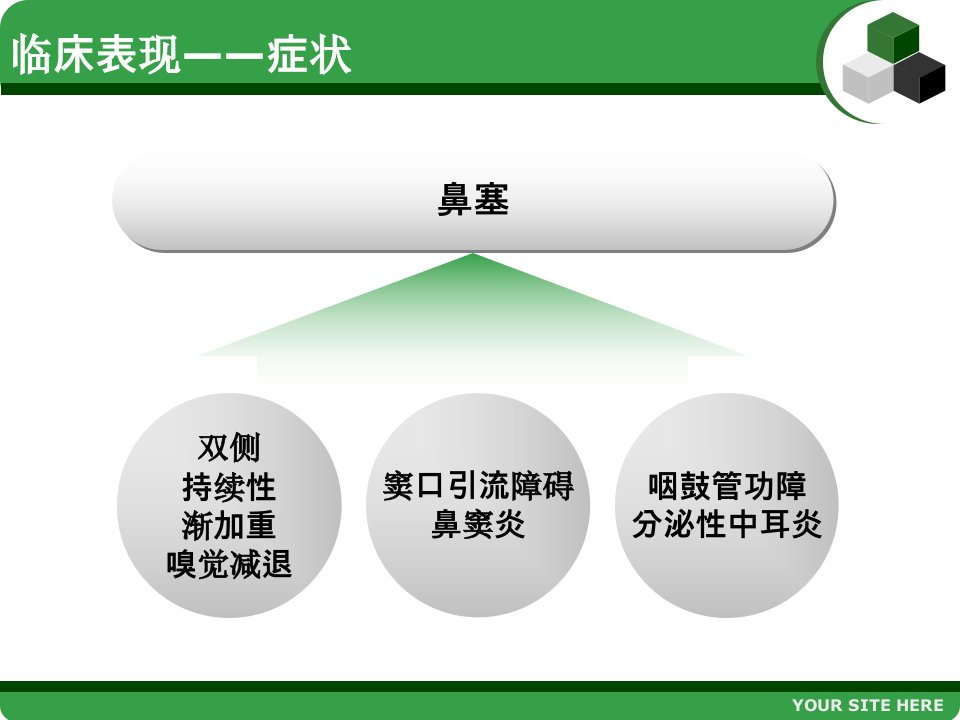 临床表现——症状

鼻塞

双侧
持续性
渐加重
嗅觉减退

窦口引流障碍
鼻窦炎

咽鼓管功障
分泌性中耳炎

YOUR SITE HERE